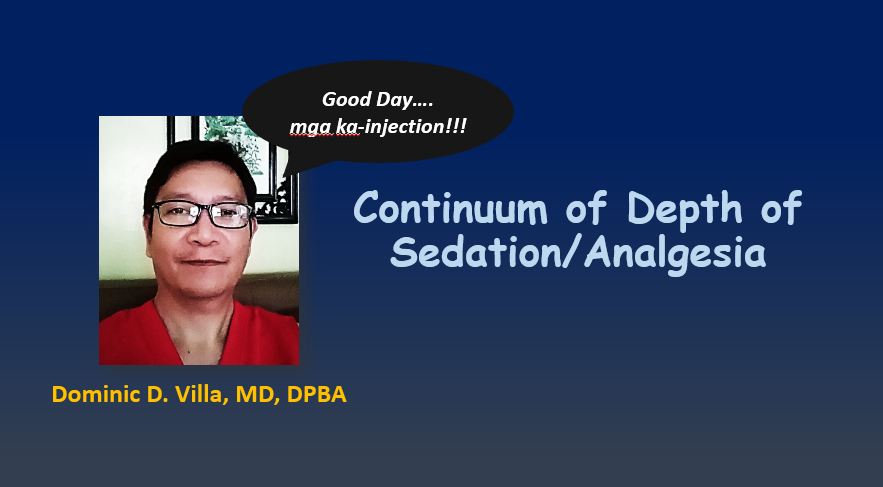 Good Day….
mga ka-injection!!!

Continuum of Depth of Sedation/Analgesia

Dominic D. Villa, MD, DPBA